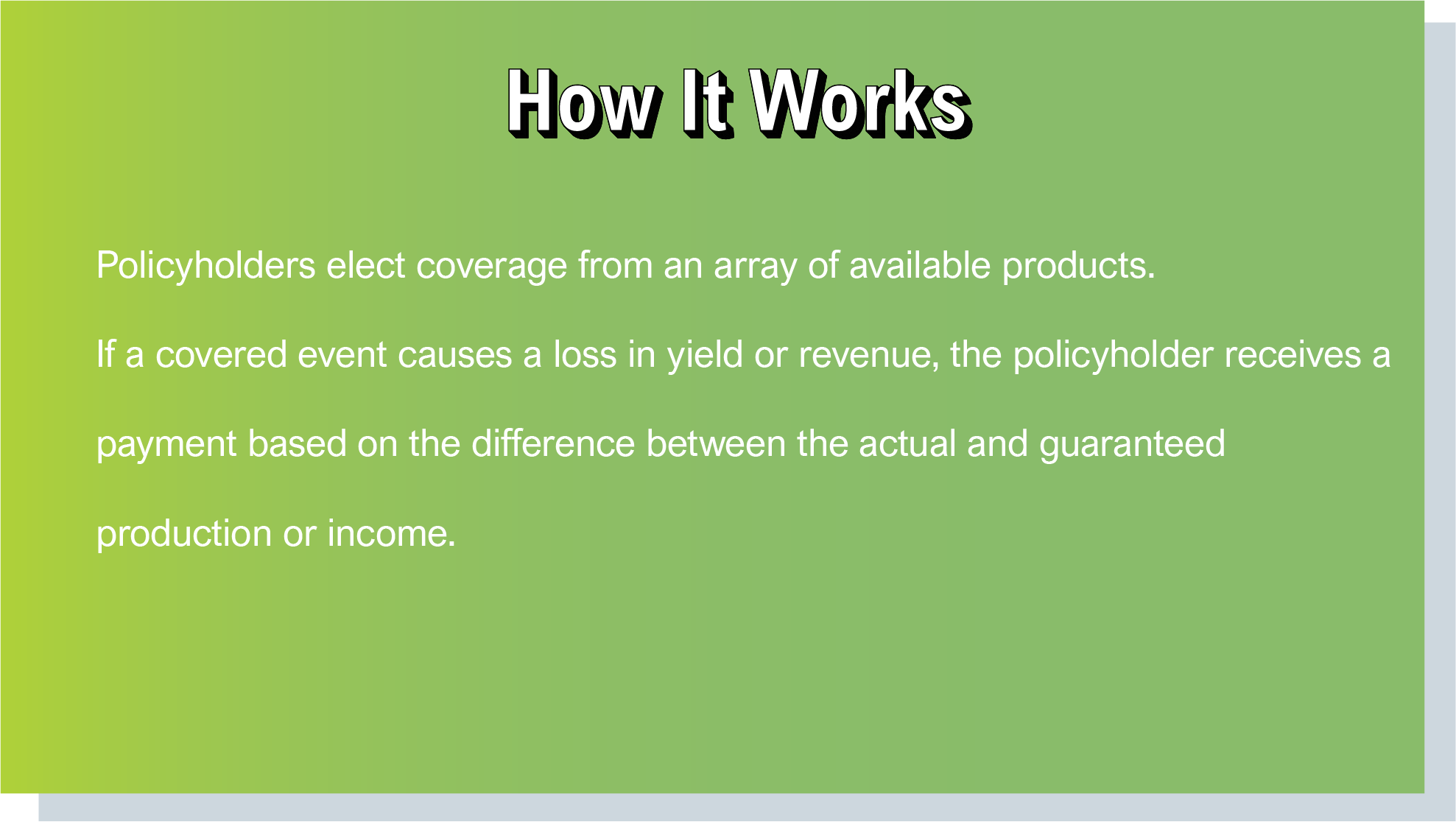 How It Works

Policyholders elect coverage from an array of available products.

If a covered event causes a loss in yield or revenue, the policyholder receives a payment based on the difference between the actual and guaranteed production or income.